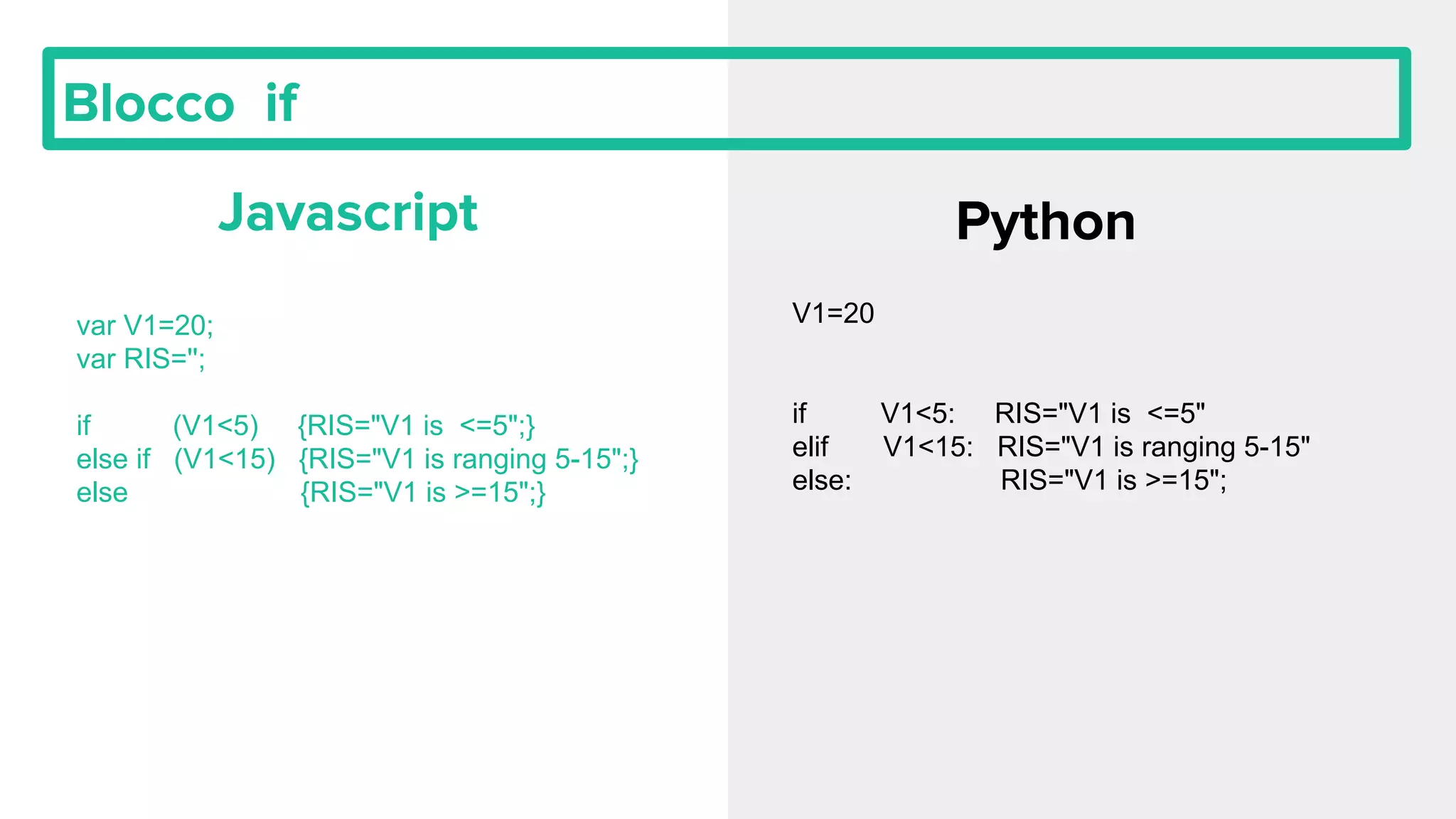 Blocco if

Javascript

var V1=20;
var RIS='';

if (V1<5) {RIS="V1 is <=5";}
else if (V1<15) {RIS="V1 is ranging 5-15";}
else {RIS="V1 is >=15";}

Python

V1=20

if V1<5: RIS="V1 is <=5"
elif V1<15: RIS="V1 is ranging 5-15"
else: RIS="V1 is >=15";